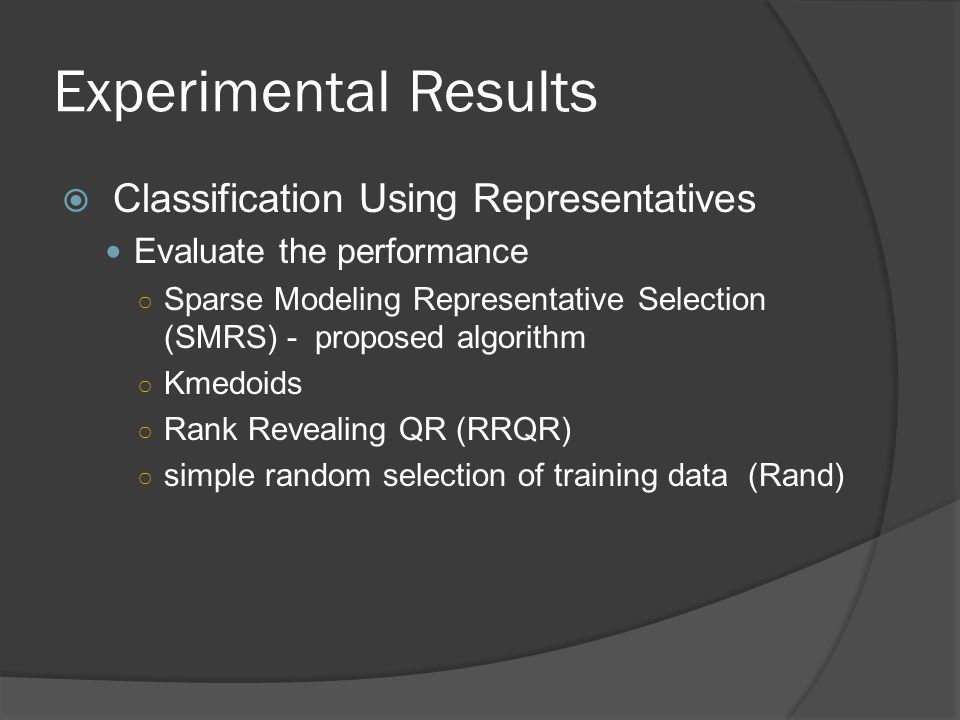 Experimental Results

Classification Using Representatives

Evaluate the performance

Sparse Modeling Representative Selection (SMRS) - proposed algorithm

Kmedoids

Rank Revealing QR (RRQR)

simple random selection of training data (Rand)